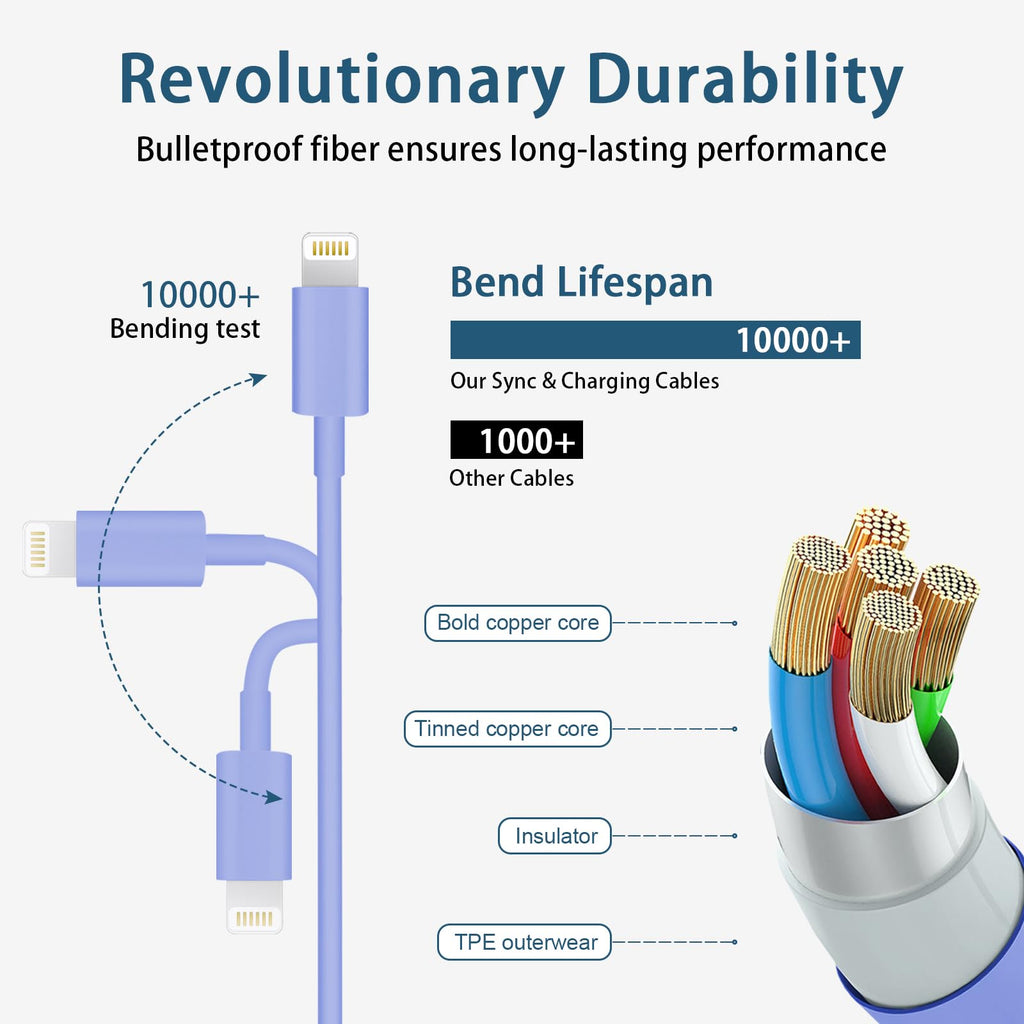 Revolutionary Durability

Bulletproof fiber ensures long-lasting performance

10000+
Bending test

Bend Lifespan

10000+

Our Sync & Charging Cables

1000+

Other Cables

Bold copper core

Tinned copper core

Insulator

TPE outerwear